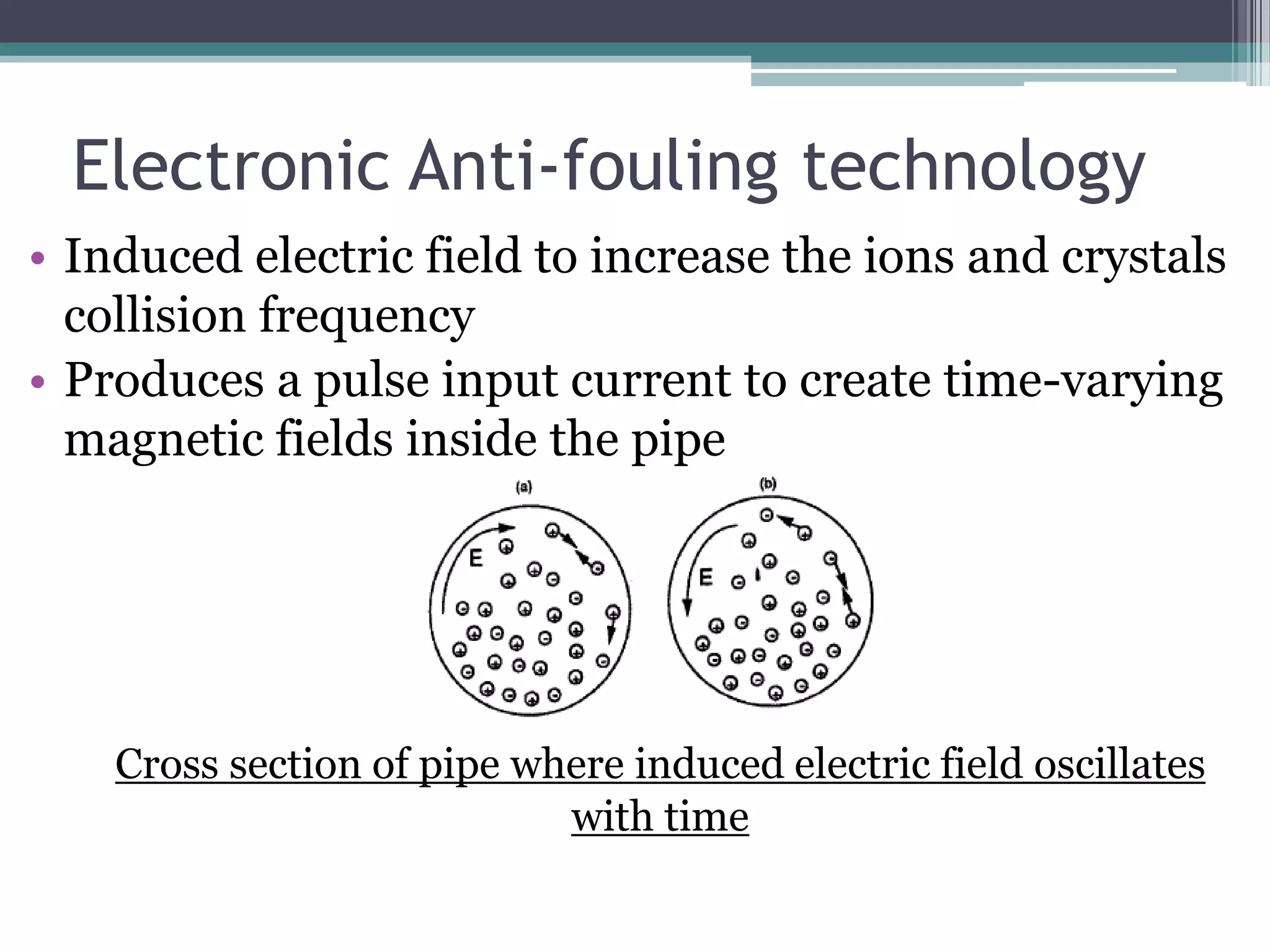 Electronic Anti-fouling technology

• Induced electric field to increase the ions and crystals collision frequency
• Produces a pulse input current to create time-varying magnetic fields inside the pipe

(a)

E

(b)

E

Cross section of pipe where induced electric field oscillates with time